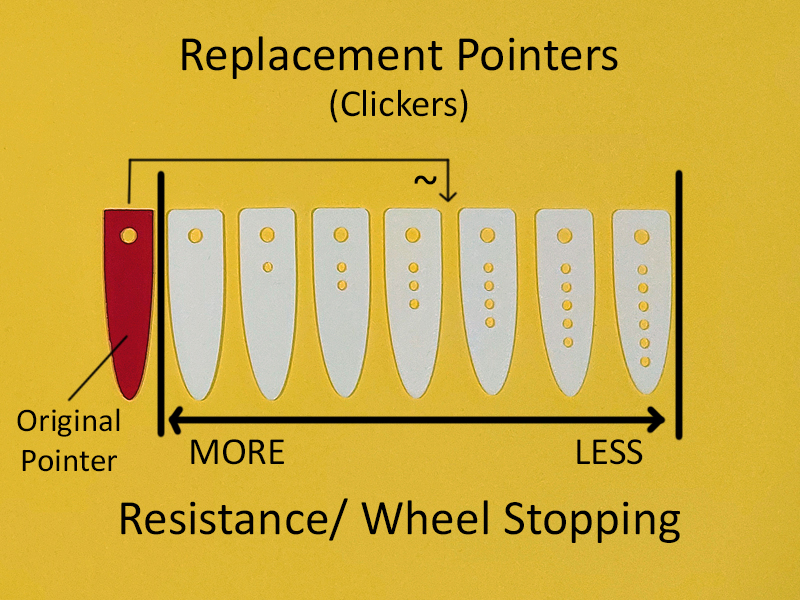 Replacement Pointers
(Clickers)

~

Original Pointer

MORE

LESS

Resistance/ Wheel Stopping